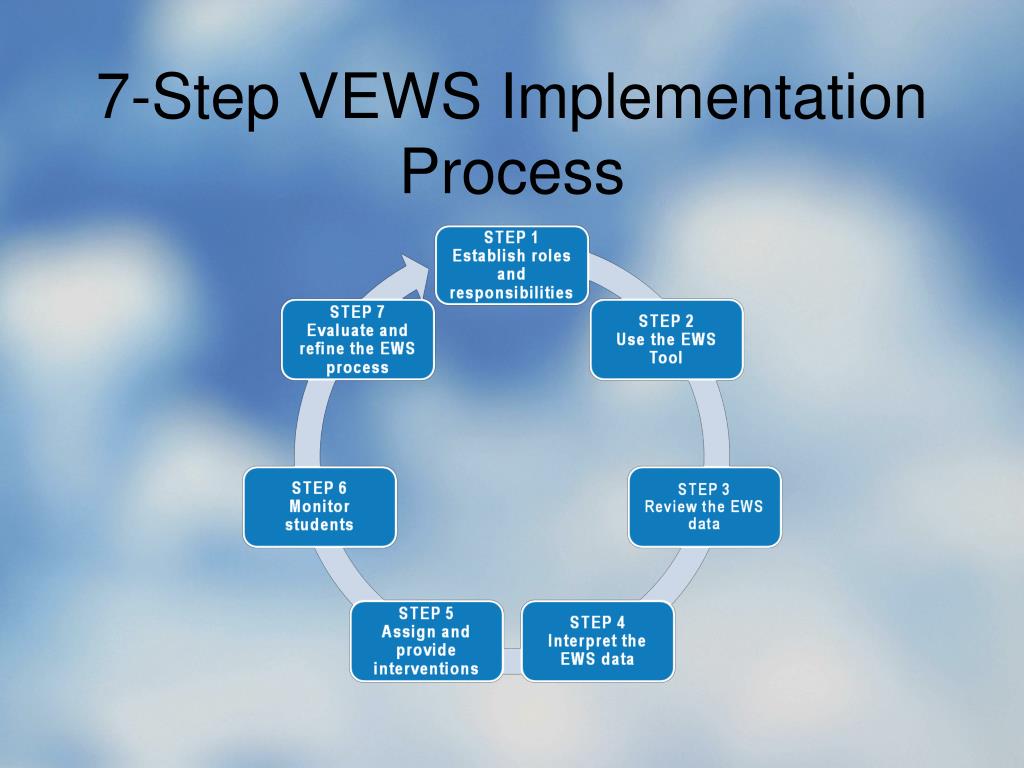 7-Step VEWS Implementation Process

STEP 1
Establish roles and responsibilities

STEP 2
Use the EWS Tool

STEP 3
Review the EWS data

STEP 4
Interpret the EWS data

STEP 5
Assign and provide interventions

STEP 6
Monitor students

STEP 7
Evaluate and refine the EWS process